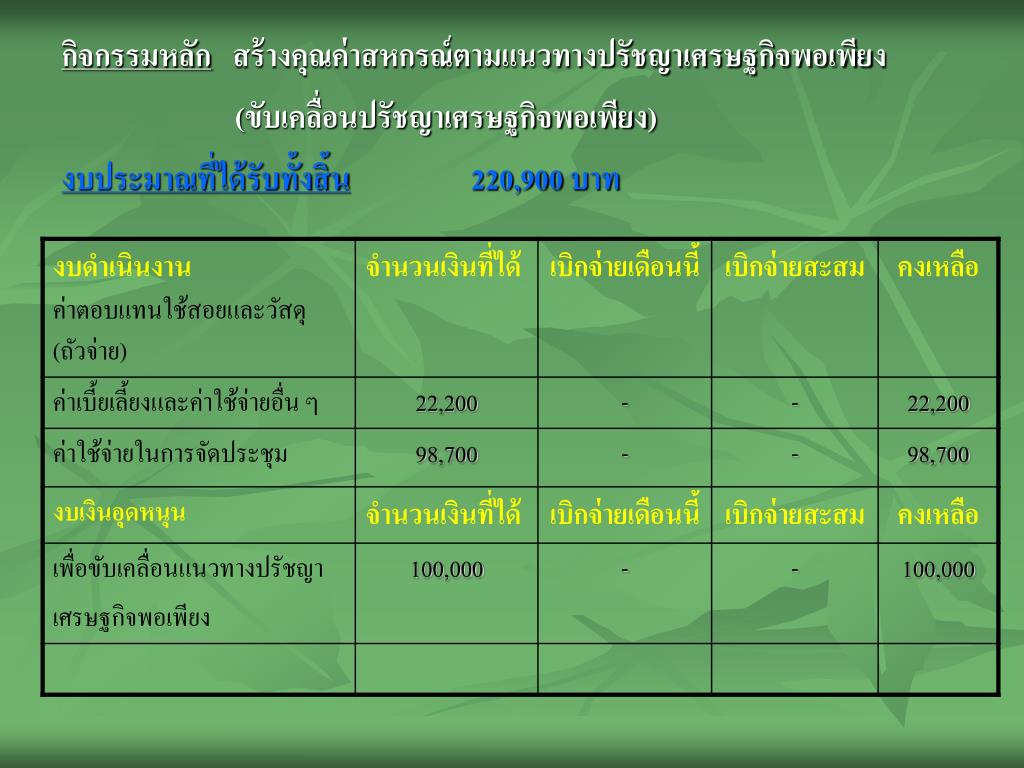 กิจกรรมหลัก สร้างคุณค่าสหกรณ์ตามแนวทางปรัชญาเศรษฐกิจพอเพียง (ขับเคลื่อนปรัชญาเศรษฐกิจพอเพียง)

งบประมาณที่ได้รับทั้งสิ้น 220,900 บาท

| งบดำเนินงาน ค่าตอบแทนใช้สอยและวัสดุ (ถัวจ่าย) | จำนวนเงินที่ได้ | เบิกจ่ายเดือนนี้ | เบิกจ่ายสะสม | คงเหลือ |
|---|---|---|---|---|
| ค่าเบี้ยเลี้ยงและค่าใช้จ่ายอื่น ๆ | 22,200 | - | - | 22,200 |
| ค่าใช้จ่ายในการจัดประชุม | 98,700 | - | - | 98,700 |
| งบเงินอุดหนุน | จำนวนเงินที่ได้ | เบิกจ่ายเดือนนี้ | เบิกจ่ายสะสม | คงเหลือ |
| เพื่อขับเคลื่อนแนวทางปรัชญาเศรษฐกิจพอเพียง | 100,000 | - | - | 100,000 |
| | | | | |